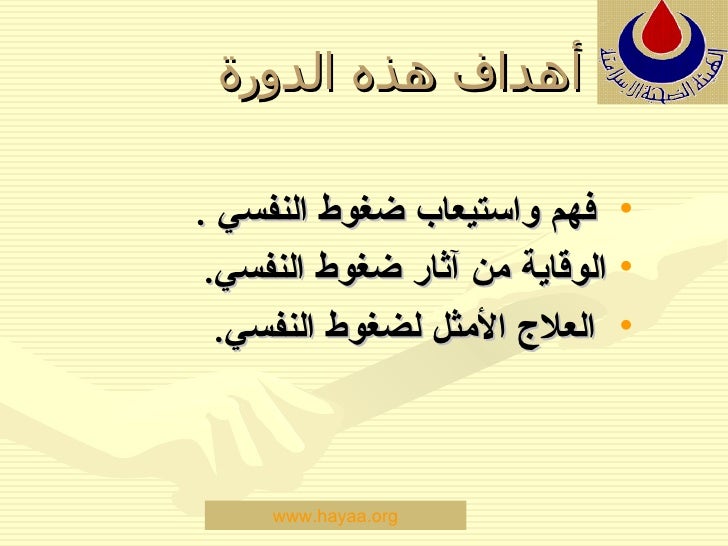 الهيئة الصحية الإسلامية

أهداف هذه الدورة

• فهم واستيعاب ضغوط النفسي .
• الوقاية من آثار ضغوط النفسي.
• العلاج الأمثل لضغوط النفسي.

www.hayaa.org